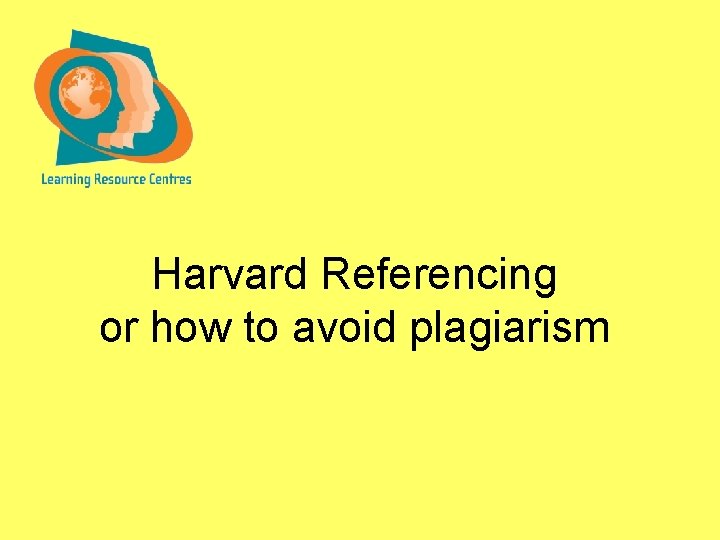 Learning Resource Centres

Harvard Referencing
or how to avoid plagiarism